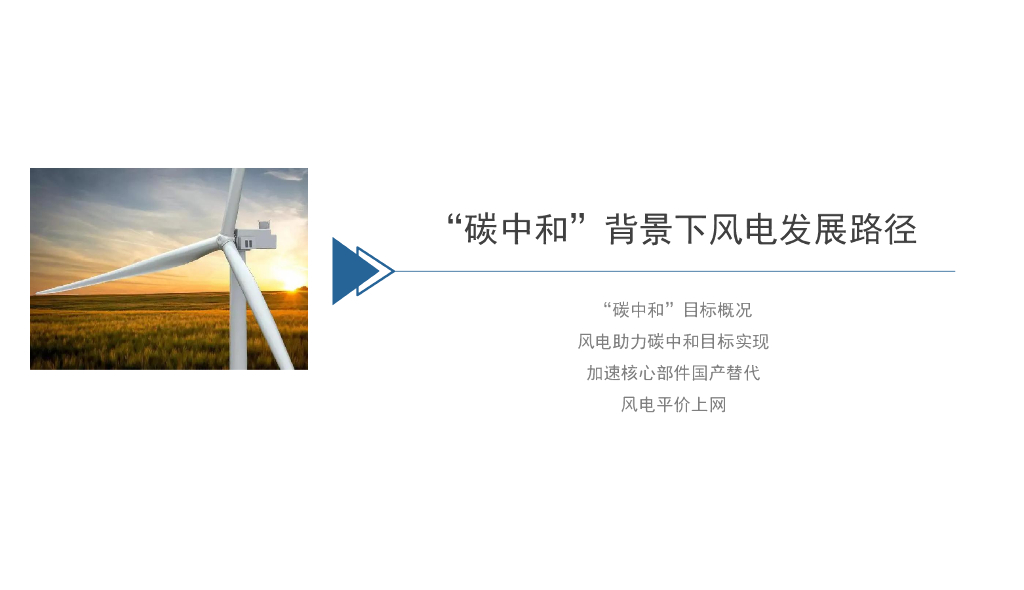 “碳中和”背景下风电发展路径

“碳中和”目标概况

风电助力碳中和目标实现

加速核心部件国产替代

风电平价上网